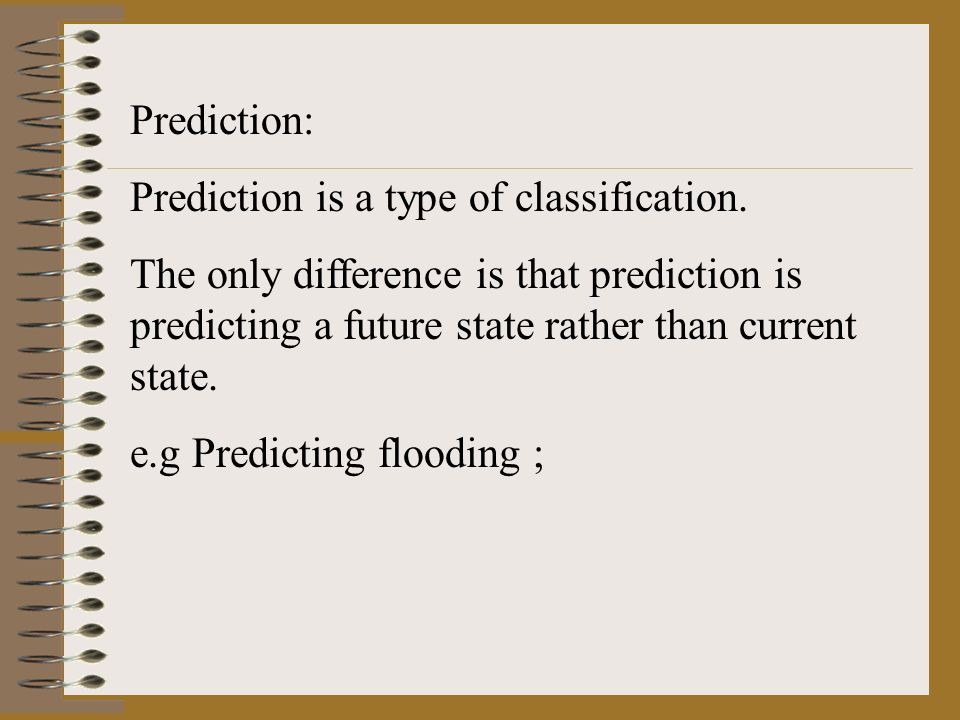 Prediction:

Prediction is a type of classification.

The only difference is that prediction is predicting a future state rather than current state.

e.g Predicting flooding ;